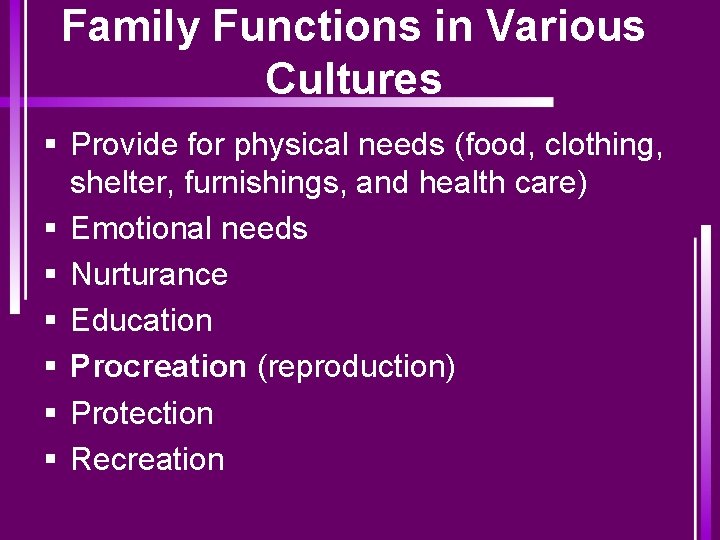 Family Functions in Various Cultures

▪ Provide for physical needs (food, clothing, shelter, furnishings, and health care)
▪ Emotional needs
▪ Nurturance
▪ Education
▪ Procreation (reproduction)
▪ Protection
▪ Recreation